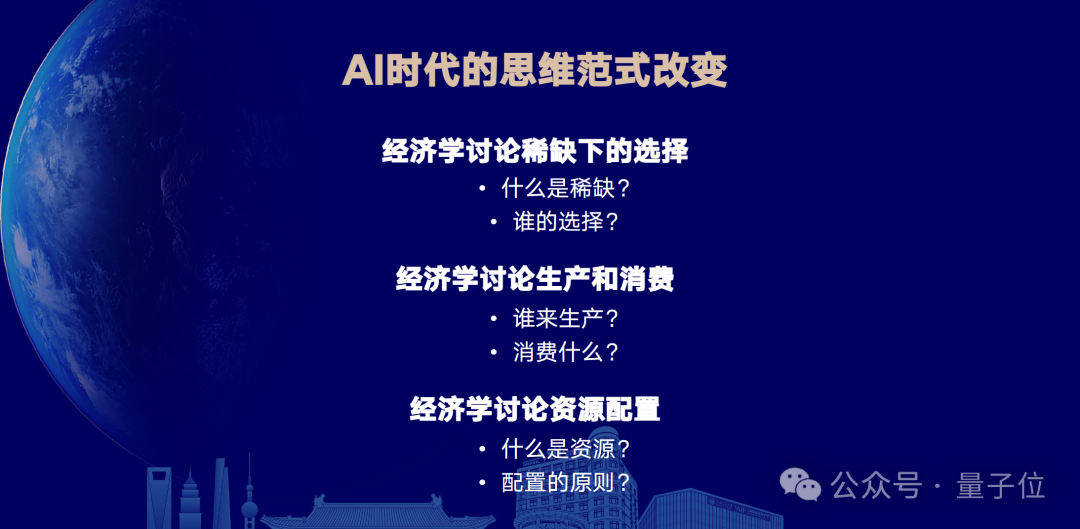 AI时代的思维范式改变

经济学讨论稀缺下的选择

• 什么是稀缺？
• 谁的选择？

经济学讨论生产和消费

• 谁来生产？
• 消费什么？

经济学讨论资源配置

• 什么是资源？
• 配置的原则？

公众号 · 量子位